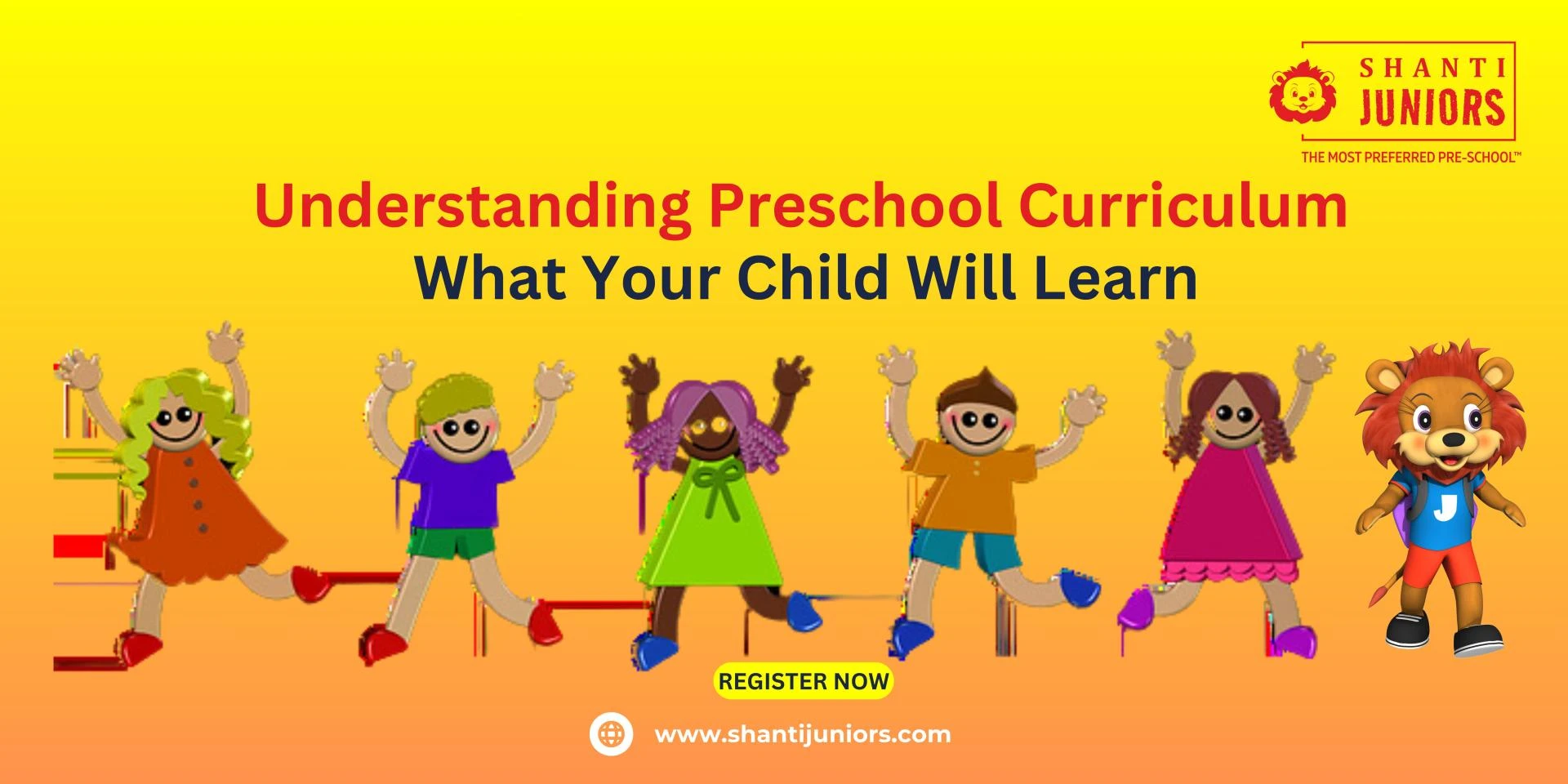 SHANTI JUNIORS
THE MOST PREFERRED PRE-SCHOOL™

Understanding Preschool Curriculum
What Your Child Will Learn

J

REGISTER NOW

www.shantijuniors.com